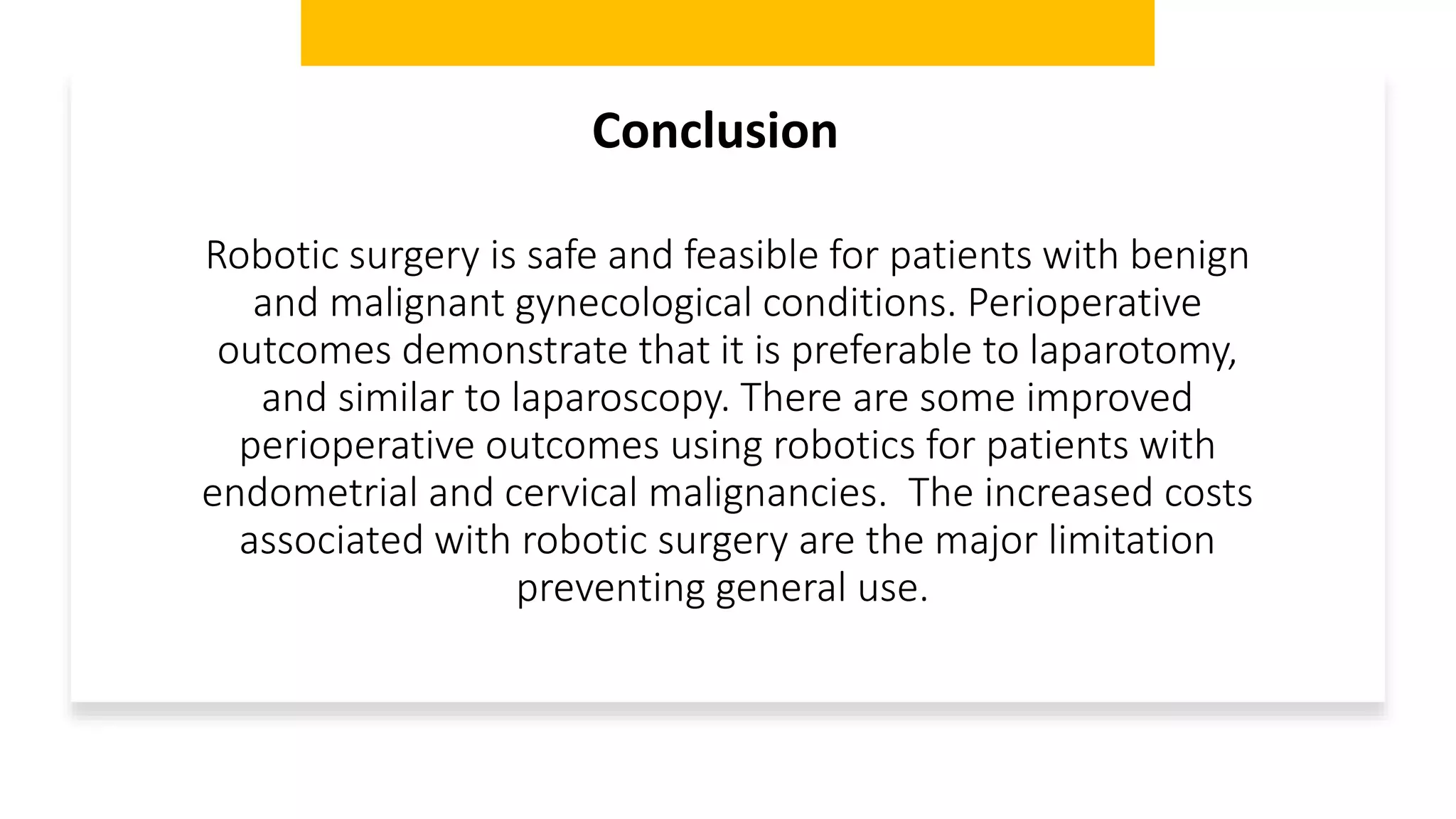 Conclusion

Robotic surgery is safe and feasible for patients with benign and malignant gynecological conditions. Perioperative outcomes demonstrate that it is preferable to laparotomy, and similar to laparoscopy. There are some improved perioperative outcomes using robotics for patients with endometrial and cervical malignancies.  The increased costs associated with robotic surgery are the major limitation preventing general use.